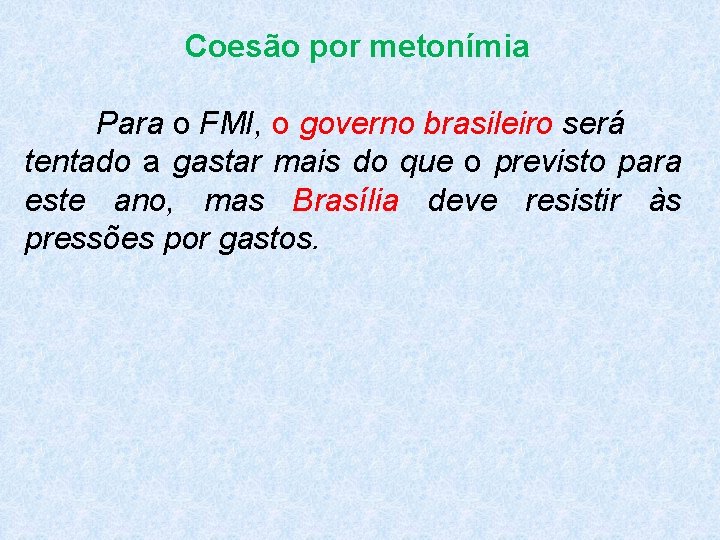 Coesão por metonímia

Para o FMI, o governo brasileiro será tentado a gastar mais do que o previsto para este ano, mas Brasília deve resistir às pressões por gastos.